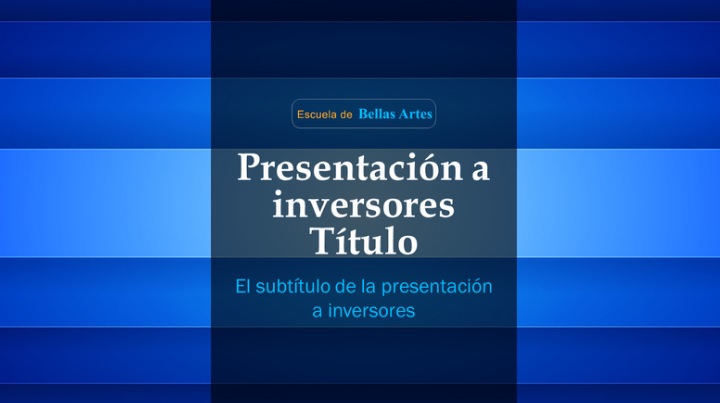 Escuela de Bellas Artes

Presentación a inversores Título

El subtítulo de la presentación a inversores